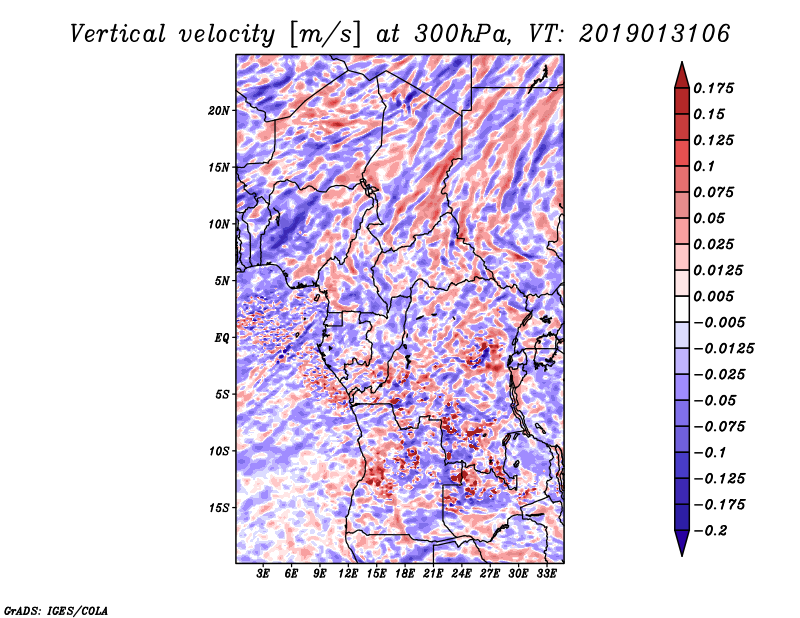 Vertical velocity [m/s] at 300hPa, VT: 2019013106

20N
15N
10N
5N
EQ
5S
10S
15S

3E 6E 9E 12E 15E 18E 21E 24E 27E 30E 33E

0.175
0.15
0.125
0.1
0.075
0.05
0.025
0.0125
0.005
−0.005
−0.0125
−0.025
−0.05
−0.075
−0.1
−0.125
−0.175
−0.2

GrADS: IGES/COLA